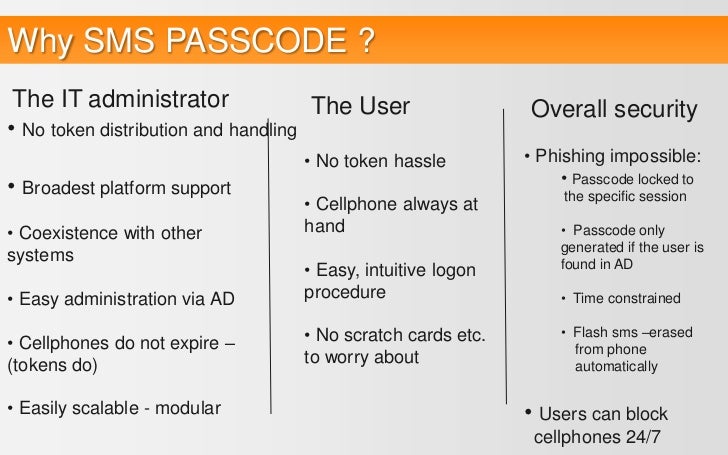 Why SMS PASSCODE ?

The IT administrator

• No token distribution and handling

• Broadest platform support

• Coexistence with other systems

• Easy administration via AD

• Cellphones do not expire – (tokens do)

• Easily scalable - modular

The User

• No token hassle

• Cellphone always at hand

• Easy, intuitive logon procedure

• No scratch cards etc. to worry about

Overall security

• Phishing impossible:

• Passcode locked to the specific session

• Passcode only generated if the user is found in AD

• Time constrained

• Flash sms –erased from phone automatically

• Users can block cellphones 24/7